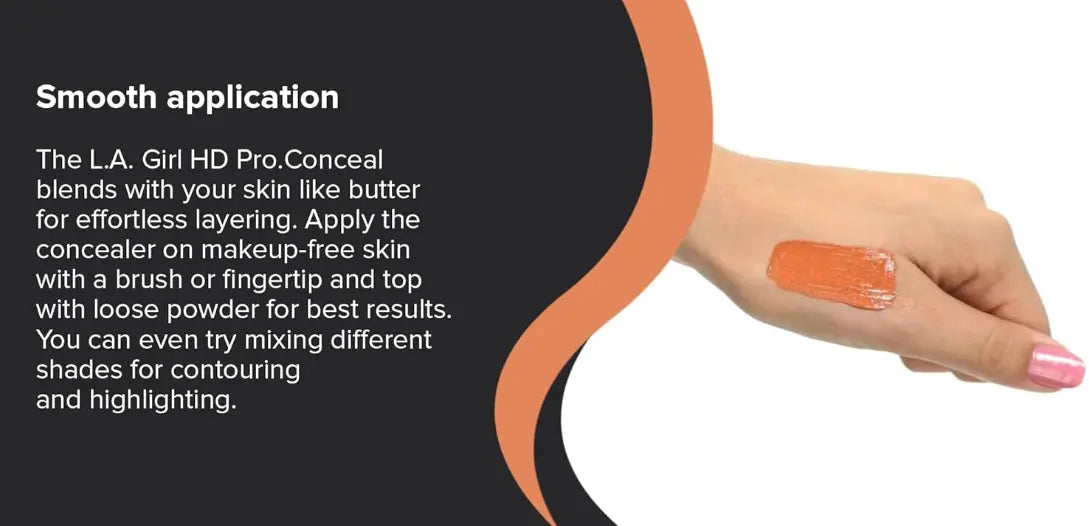 Smooth application

The L.A. Girl HD Pro.Conceal blends with your skin like butter for effortless layering. Apply the concealer on makeup-free skin with a brush or fingertip and top with loose powder for best results. You can even try mixing different shades for contouring and highlighting.